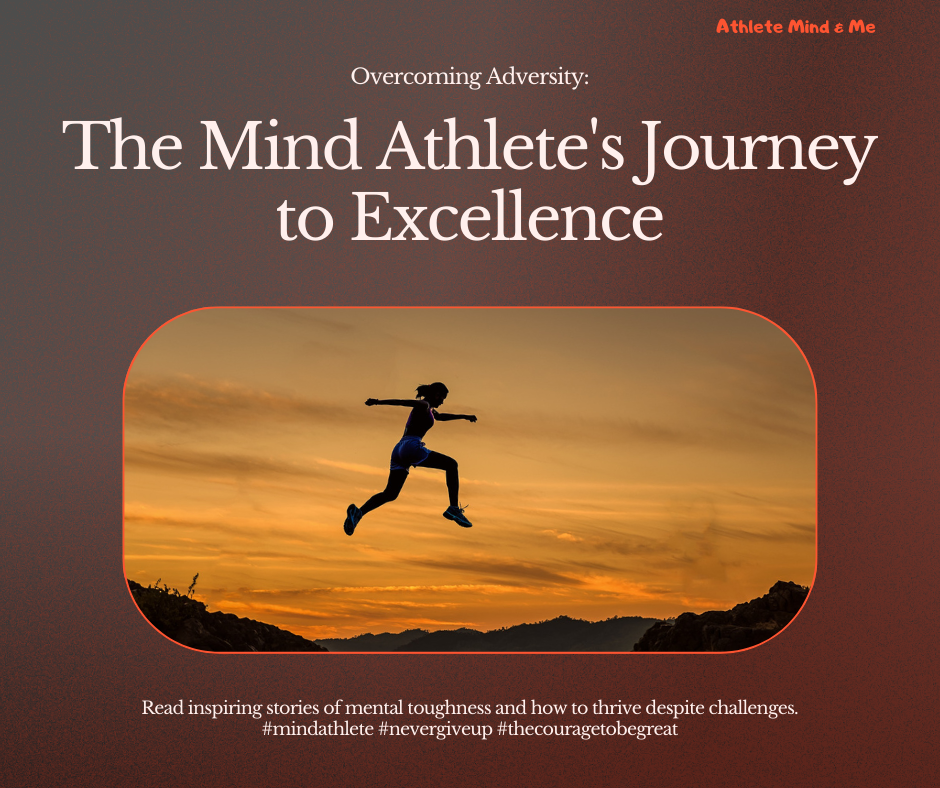 Athlete Mind & Me

Overcoming Adversity:

The Mind Athlete's Journey to Excellence

Read inspiring stories of mental toughness and how to thrive despite challenges.
#mindathlete #nevergiveup #thecouragetobegreat